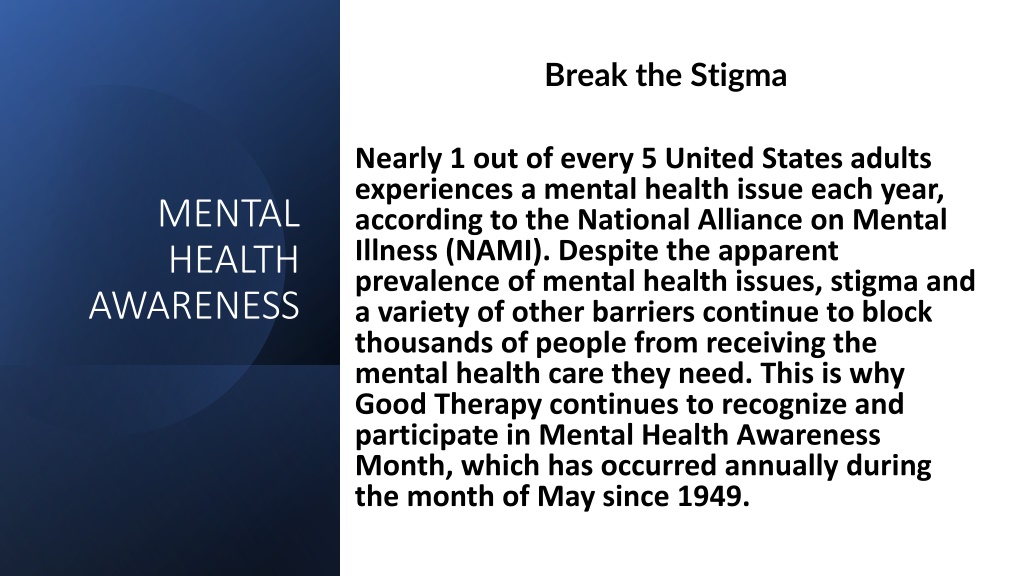 MENTAL HEALTH AWARENESS

Break the Stigma

Nearly 1 out of every 5 United States adults experiences a mental health issue each year, according to the National Alliance on Mental Illness (NAMI). Despite the apparent prevalence of mental health issues, stigma and a variety of other barriers continue to block thousands of people from receiving the mental health care they need. This is why Good Therapy continues to recognize and participate in Mental Health Awareness Month, which has occurred annually during the month of May since 1949.